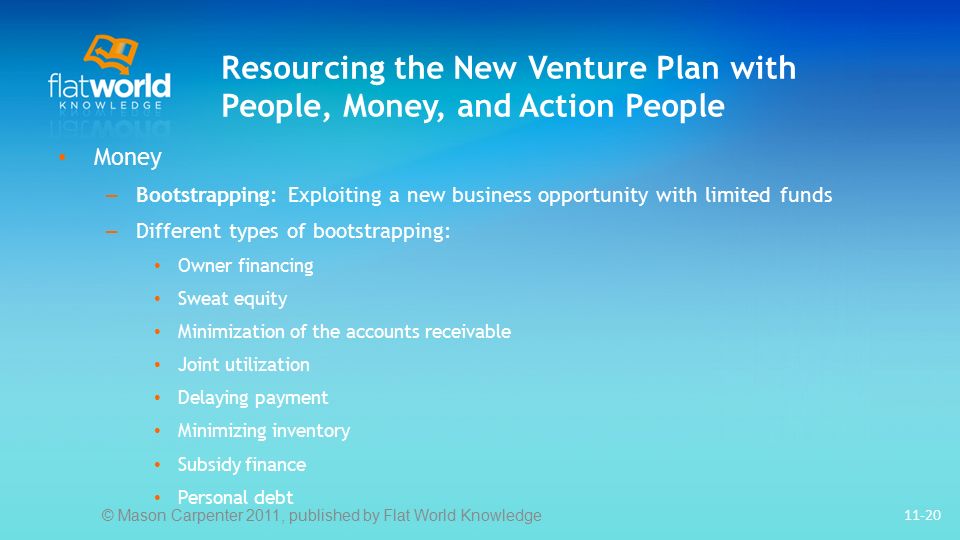 flatworld KNOWLEDGE

Resourcing the New Venture Plan with People, Money, and Action People

• Money
– Bootstrapping: Exploiting a new business opportunity with limited funds
– Different types of bootstrapping:
• Owner financing
• Sweat equity
• Minimization of the accounts receivable
• Joint utilization
• Delaying payment
• Minimizing inventory
• Subsidy finance
• Personal debt

© Mason Carpenter 2011, published by Flat World Knowledge

11-20